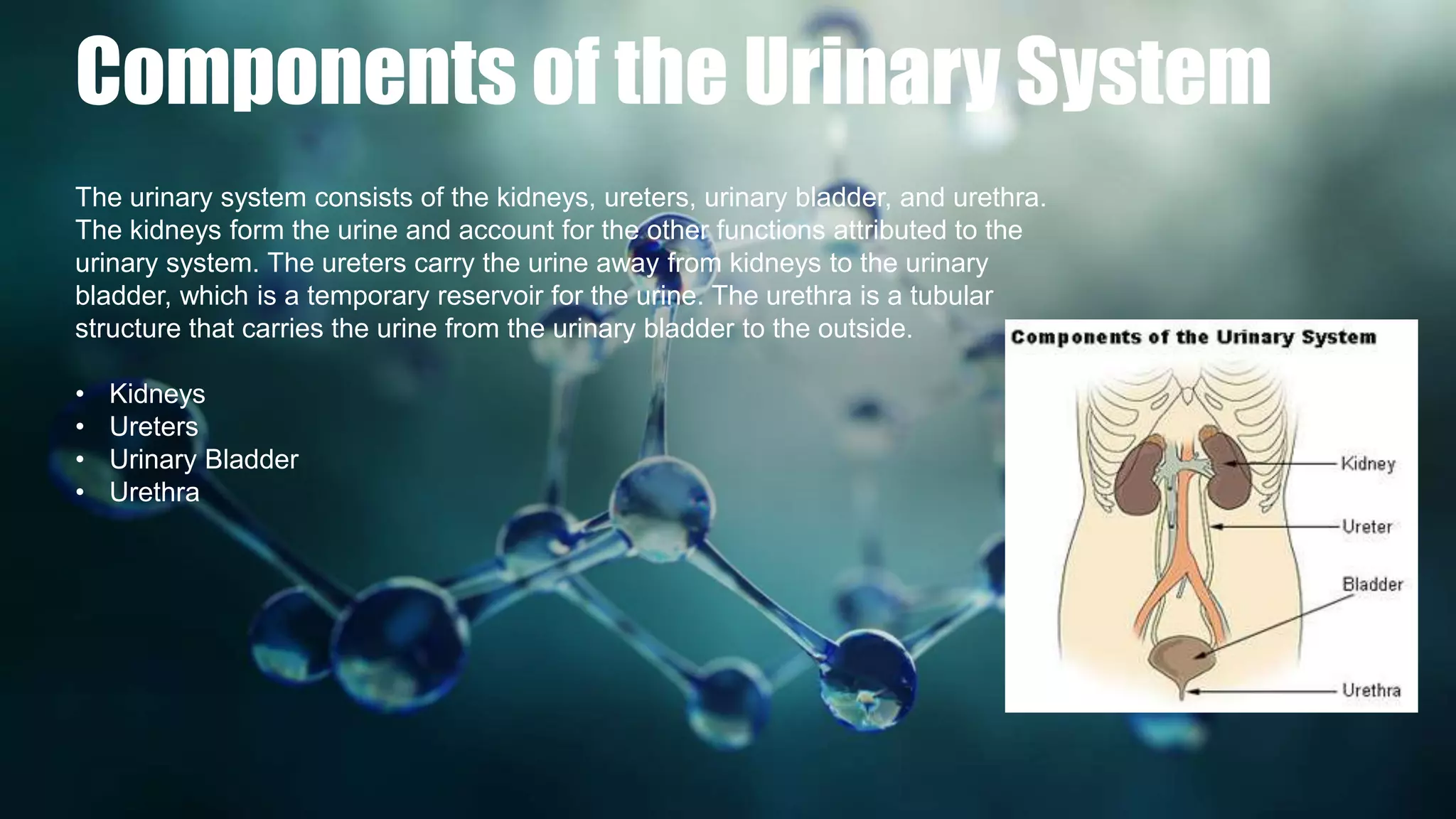 Components of the Urinary System

The urinary system consists of the kidneys, ureters, urinary bladder, and urethra. The kidneys form the urine and account for the other functions attributed to the urinary system. The ureters carry the urine away from kidneys to the urinary bladder, which is a temporary reservoir for the urine. The urethra is a tubular structure that carries the urine from the urinary bladder to the outside.

• Kidneys
• Ureters
• Urinary Bladder
• Urethra

Components of the Urinary System

Kidney
Ureter
Bladder
Urethra